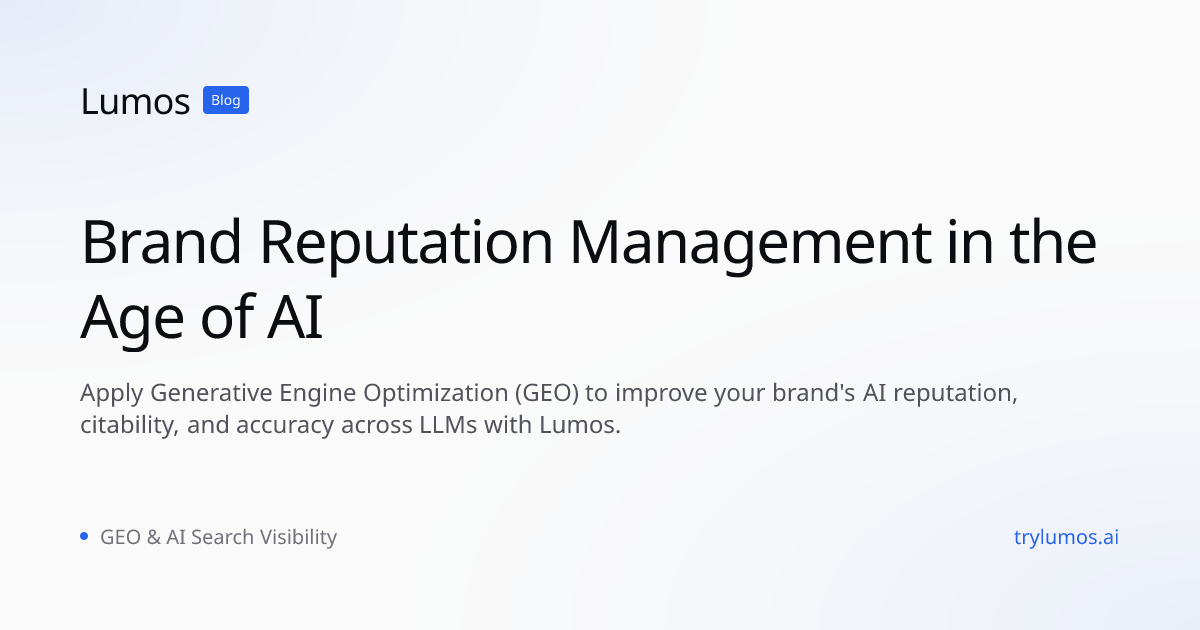 Lumos Blog

Brand Reputation Management in the Age of AI

Apply Generative Engine Optimization (GEO) to improve your brand's AI reputation, citability, and accuracy across LLMs with Lumos.

GEO & AI Search Visibility

trylumos.ai